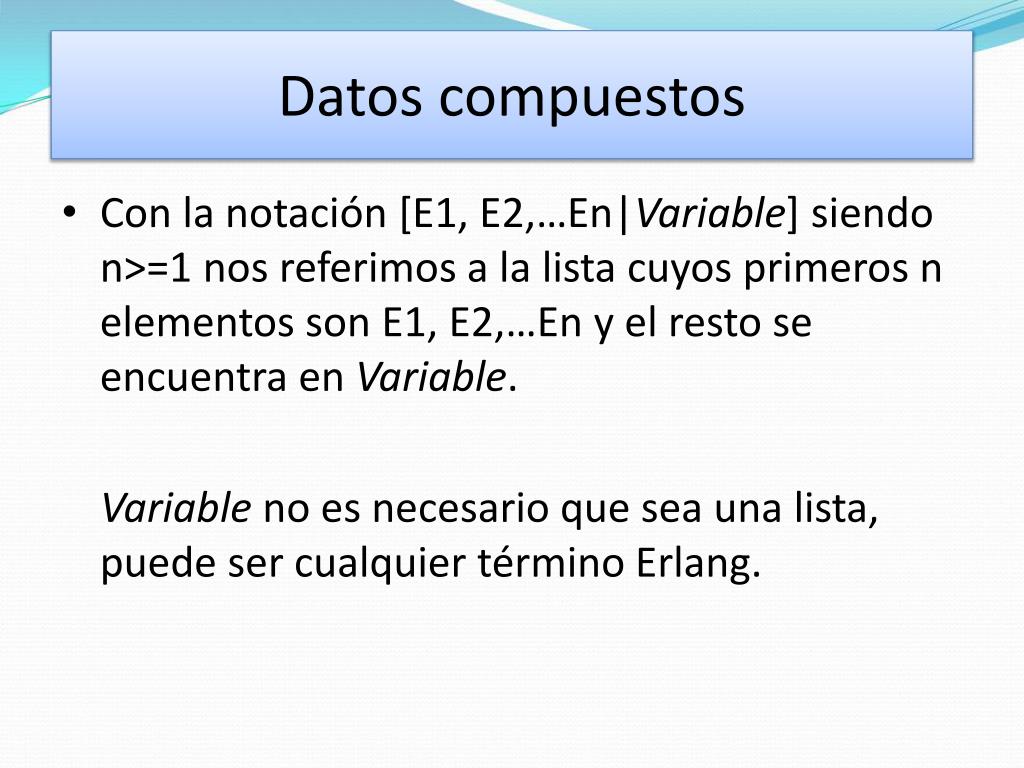 Datos compuestos

• Con la notación [E1, E2,…En|Variable] siendo n>=1 nos referimos a la lista cuyos primeros n elementos son E1, E2,…En y el resto se encuentra en Variable.

Variable no es necesario que sea una lista, puede ser cualquier término Erlang.